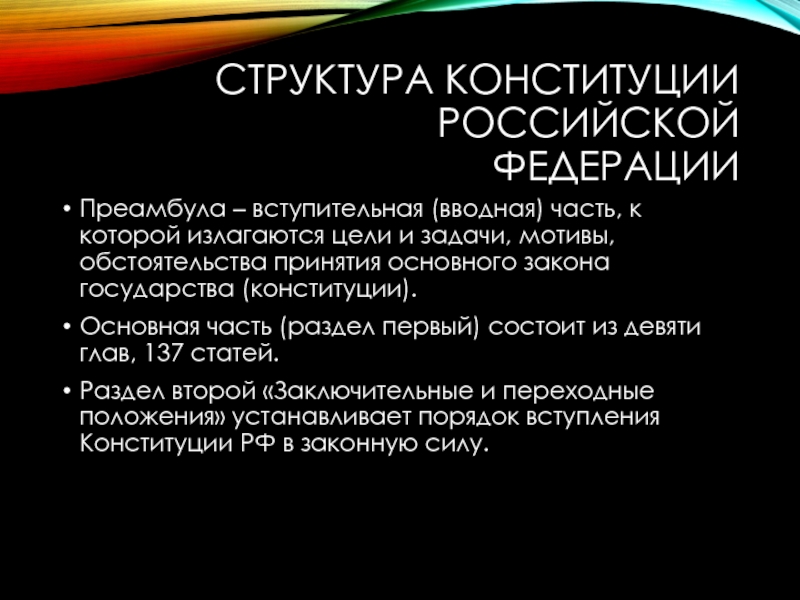 СТРУКТУРА КОНСТИТУЦИИ РОССИЙСКОЙ ФЕДЕРАЦИИ

• Преамбула – вступительная (вводная) часть, к которой излагаются цели и задачи, мотивы, обстоятельства принятия основного закона государства (конституции).

• Основная часть (раздел первый) состоит из девяти глав, 137 статей.

• Раздел второй «Заключительные и переходные положения» устанавливает порядок вступления Конституции РФ в законную силу.